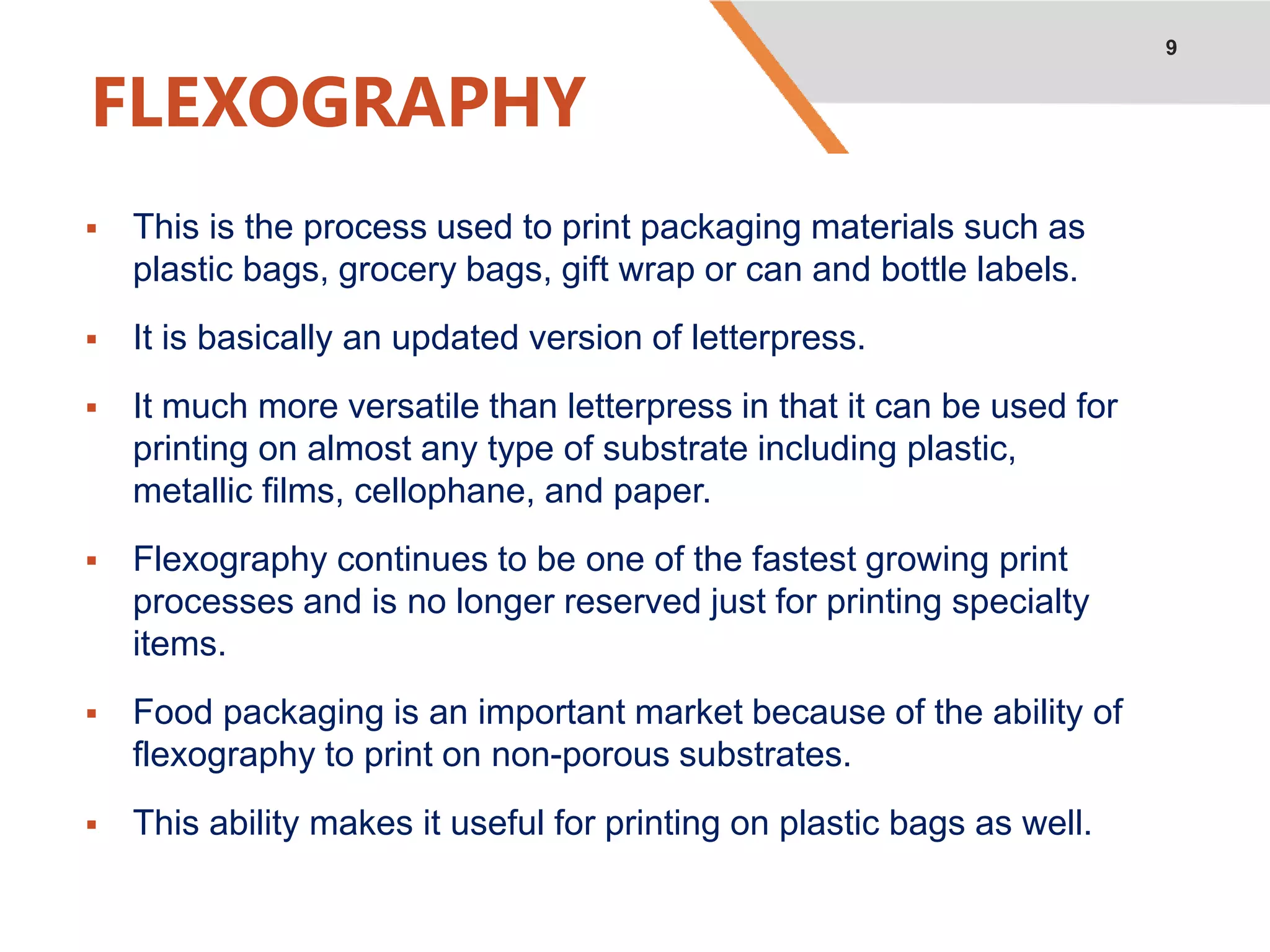 9

FLEXOGRAPHY

▪ This is the process used to print packaging materials such as plastic bags, grocery bags, gift wrap or can and bottle labels.

▪ It is basically an updated version of letterpress.

▪ It much more versatile than letterpress in that it can be used for printing on almost any type of substrate including plastic, metallic films, cellophane, and paper.

▪ Flexography continues to be one of the fastest growing print processes and is no longer reserved just for printing specialty items.

▪ Food packaging is an important market because of the ability of flexography to print on non-porous substrates.

▪ This ability makes it useful for printing on plastic bags as well.